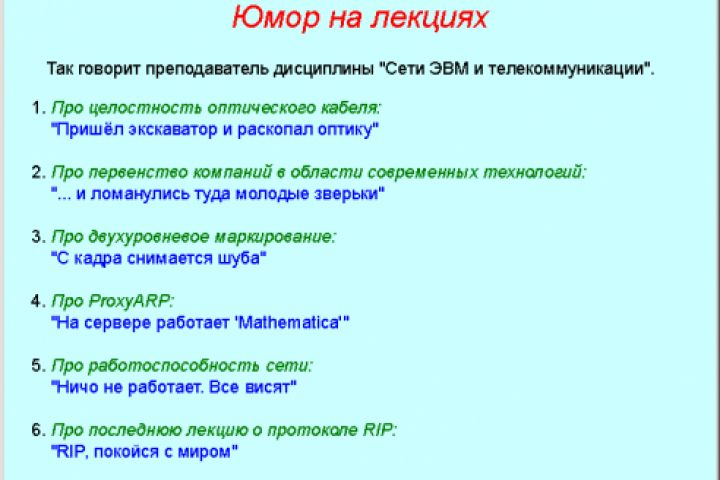 Юмор на лекциях

Так говорит преподаватель дисциплины "Сети ЭВМ и телекоммуникации".

1. Про целостность оптического кабеля:
"Пришёл экскаватор и раскопал оптику"

2. Про первенство компаний в области современных технологий:
"... и ломанулись туда молодые зверьки"

3. Про двухуровневое маркирование:
"С кадра снимается шуба"

4. Про ProxyARP:
"На сервере работает 'Mathematica'"

5. Про работоспособность сети:
"Ничо не работает. Все висят"

6. Про последнюю лекцию о протоколе RIP:
"RIP, покойся с миром"